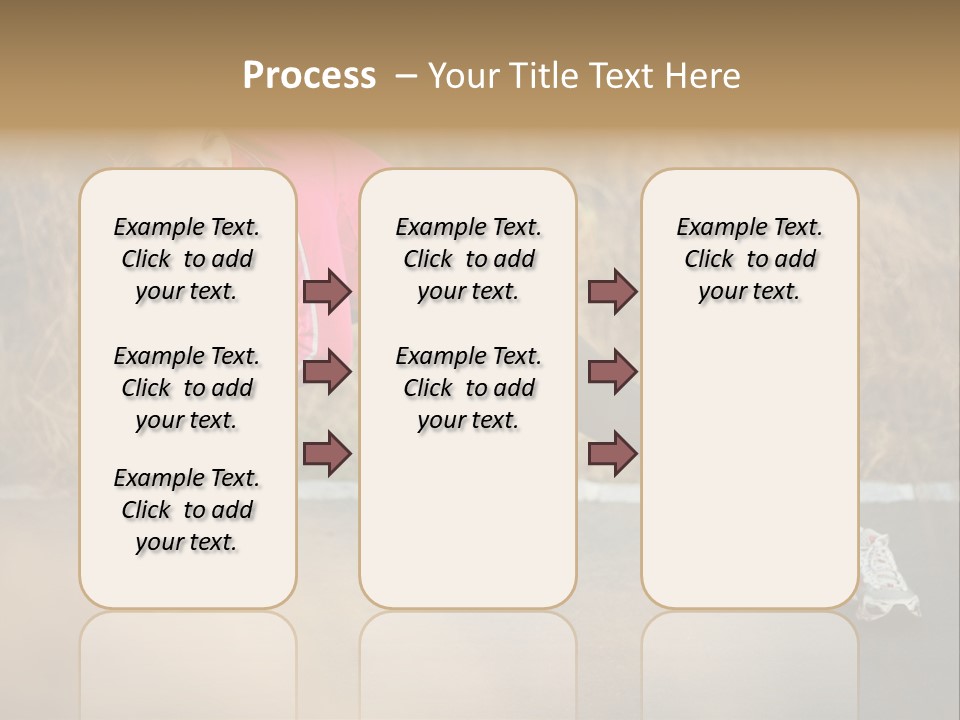 Process – Your Title Text Here

Example Text. Click to add your text.

Example Text. Click to add your text.

Example Text. Click to add your text.

Example Text. Click to add your text.

Example Text. Click to add your text.

Example Text. Click to add your text.